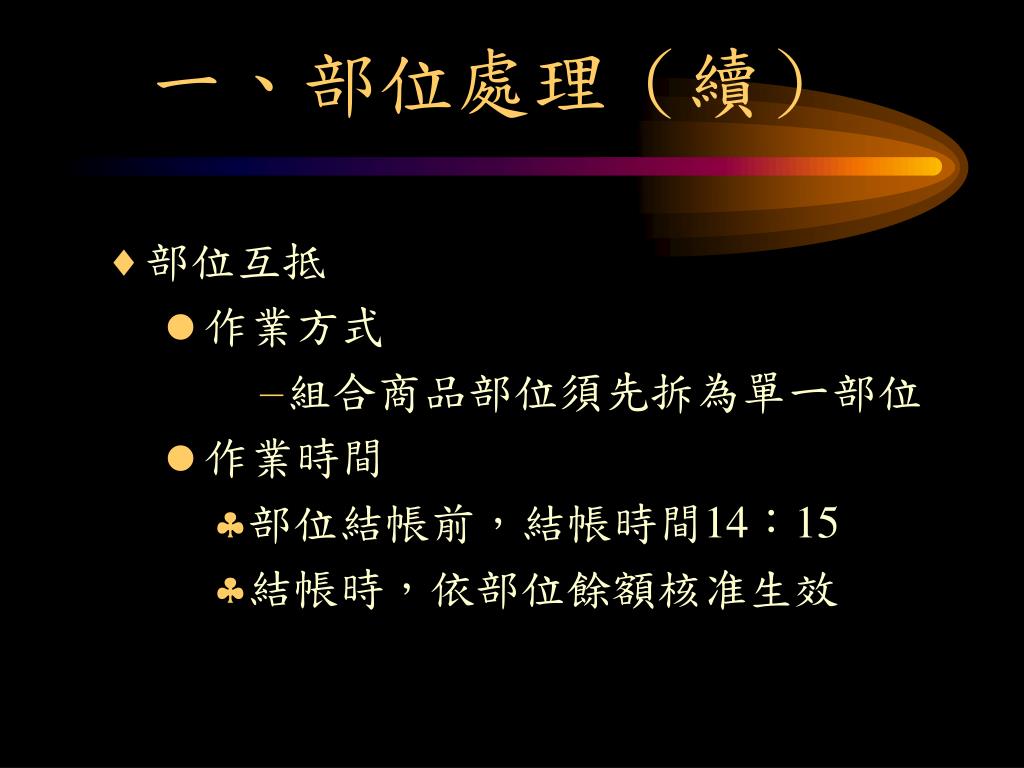 一、部位處理(續)

♦ 部位互抵

● 作業方式

– 組合商品部位須先拆為單一部位

● 作業時間

♣ 部位結帳前,結帳時間14:15

♣ 結帳時,依部位餘額核准生效